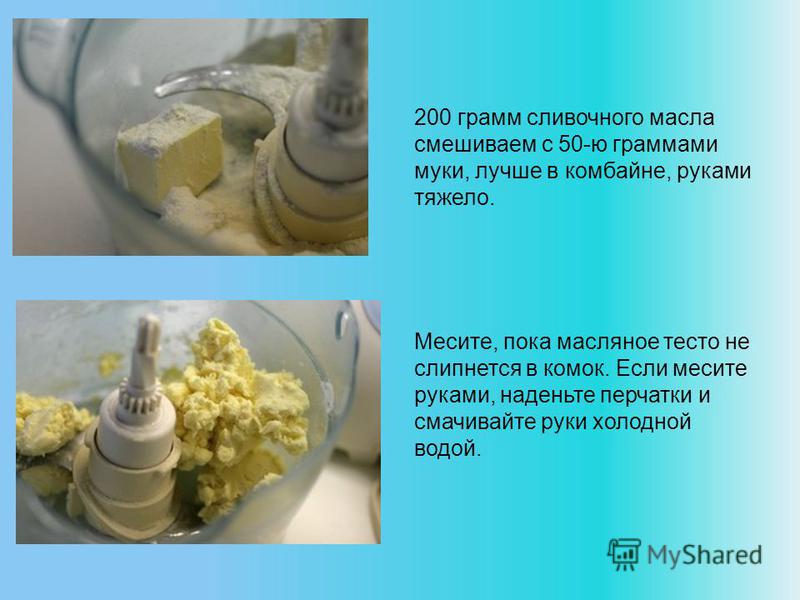 200 грамм сливочного масла смешиваем с 50-ю граммами муки, лучше в комбайне, руками тяжело.

Месите, пока масляное тесто не слипнется в комок. Если месите руками, наденьте перчатки и смачивайте руки холодной водой.

MyShared